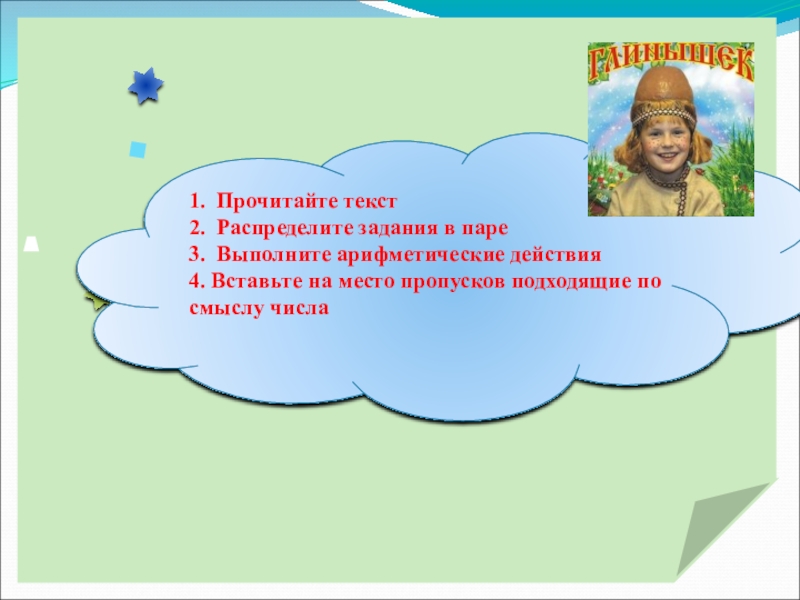 ГЛИНЫШЕК

1. Прочитайте текст
2. Распределите задания в паре
3. Выполните арифметические действия
4. Вставьте на место пропусков подходящие по смыслу числа